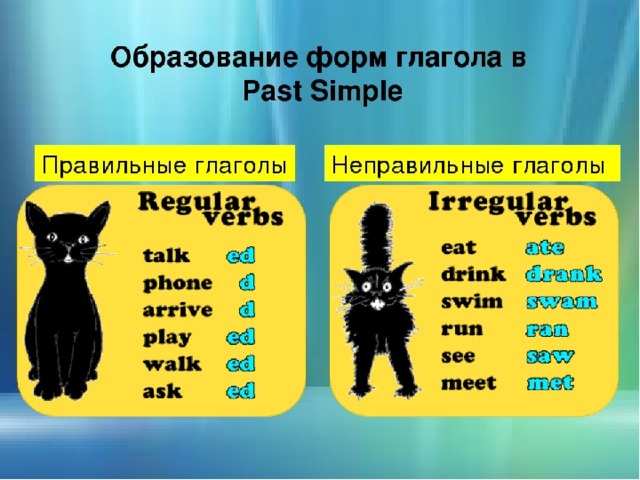 Образование форм глагола в Past Simple

Правильные глаголы

Regular verbs

talk ed
phone d
arrive d
play ed
walk ed
ask ed

Неправильные глаголы

Irregular verbs

eat ate
drink drank
swim swam
run ran
see saw
meet met